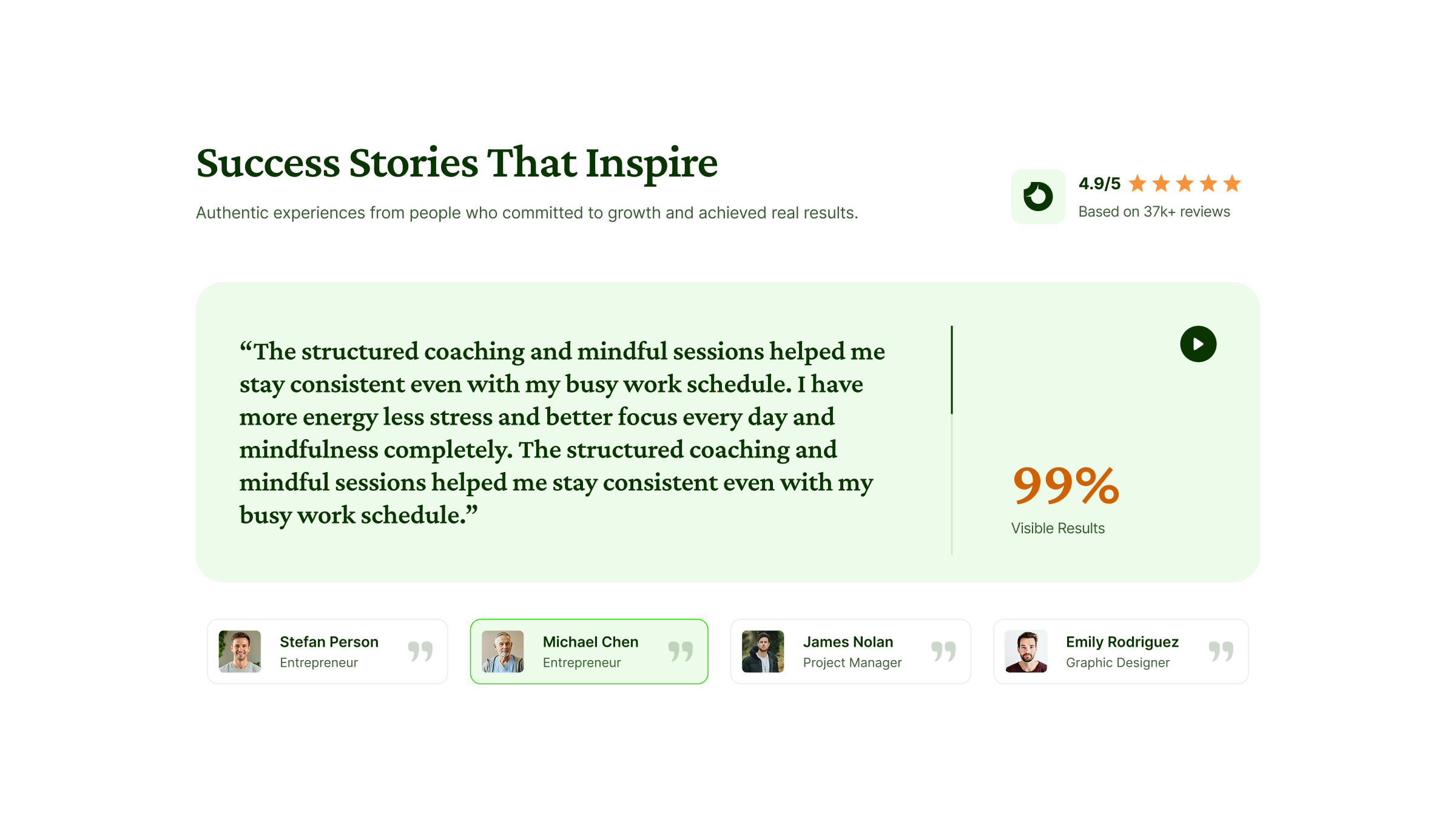 Success Stories That Inspire

Authentic experiences from people who committed to growth and achieved real results.

4.9/5 ★★★★★
Based on 37k+ reviews

“The structured coaching and mindful sessions helped me stay consistent even with my busy work schedule. I have more energy less stress and better focus every day and mindfulness completely. The structured coaching and mindful sessions helped me stay consistent even with my busy work schedule.”

99%
Visible Results

Stefan Person
Entrepreneur

Michael Chen
Entrepreneur

James Nolan
Project Manager

Emily Rodriguez
Graphic Designer